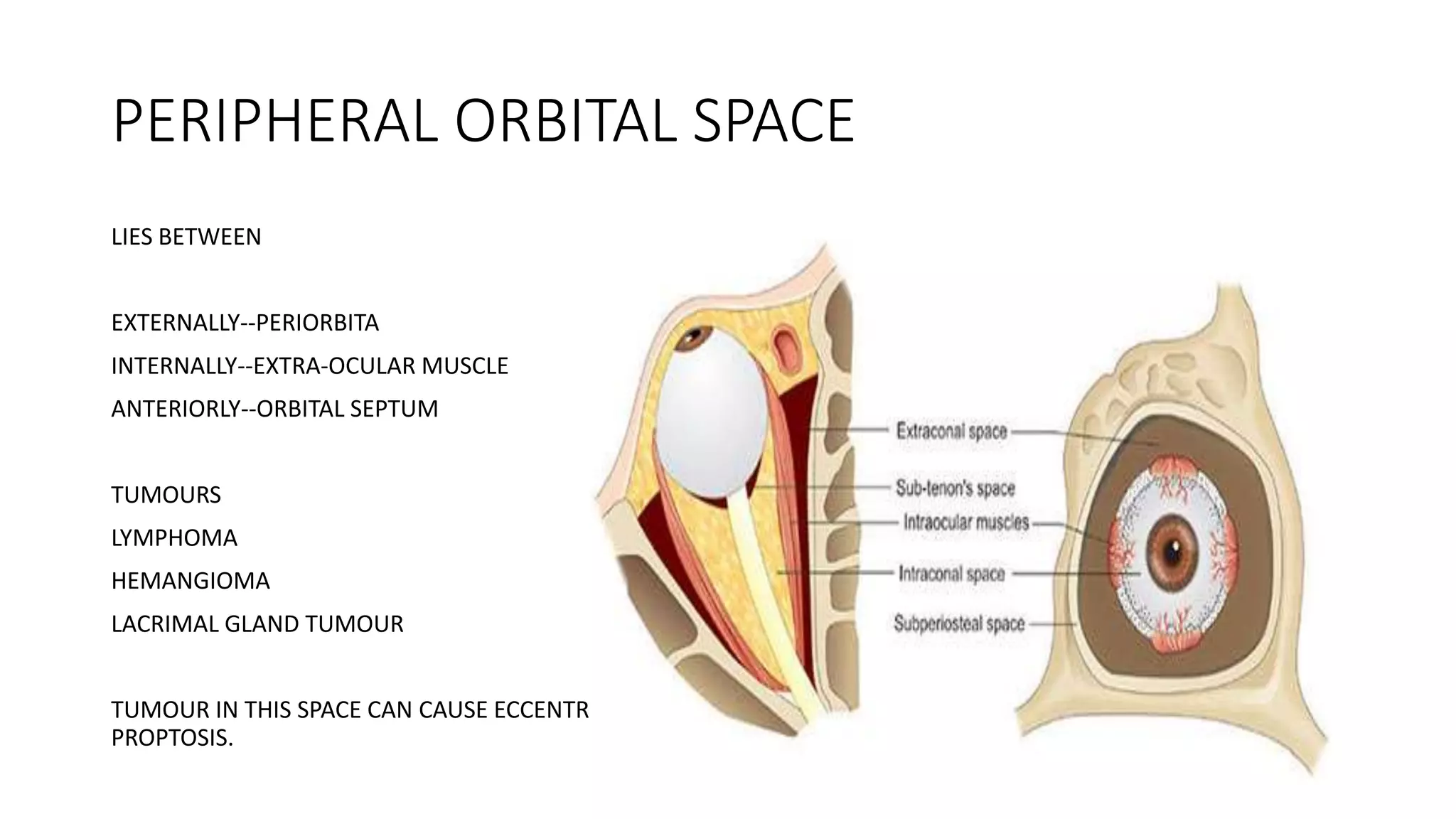 PERIPHERAL ORBITAL SPACE

LIES BETWEEN

EXTERNALLY--PERIORBITA

INTERNALLY--EXTRA-OCULAR MUSCLE

ANTERIORLY--ORBITAL SEPTUM

TUMOURS

LYMPHOMA

HEMANGIOMA

LACRIMAL GLAND TUMOUR

TUMOUR IN THIS SPACE CAN CAUSE ECCENTR PROPTOSIS.

Extraconal space

Sub-tenon's space

Intraocular muscles

Intraconal space

Subperiosteal space